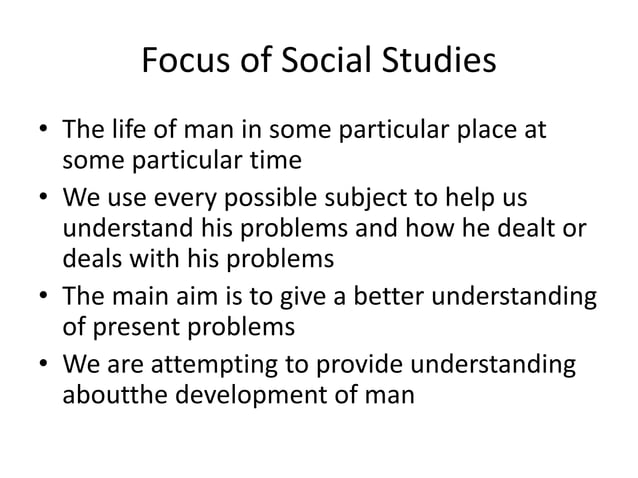 Focus of Social Studies

• The life of man in some particular place at some particular time
• We use every possible subject to help us understand his problems and how he dealt or deals with his problems
• The main aim is to give a better understanding of present problems
• We are attempting to provide understanding aboutthe development of man